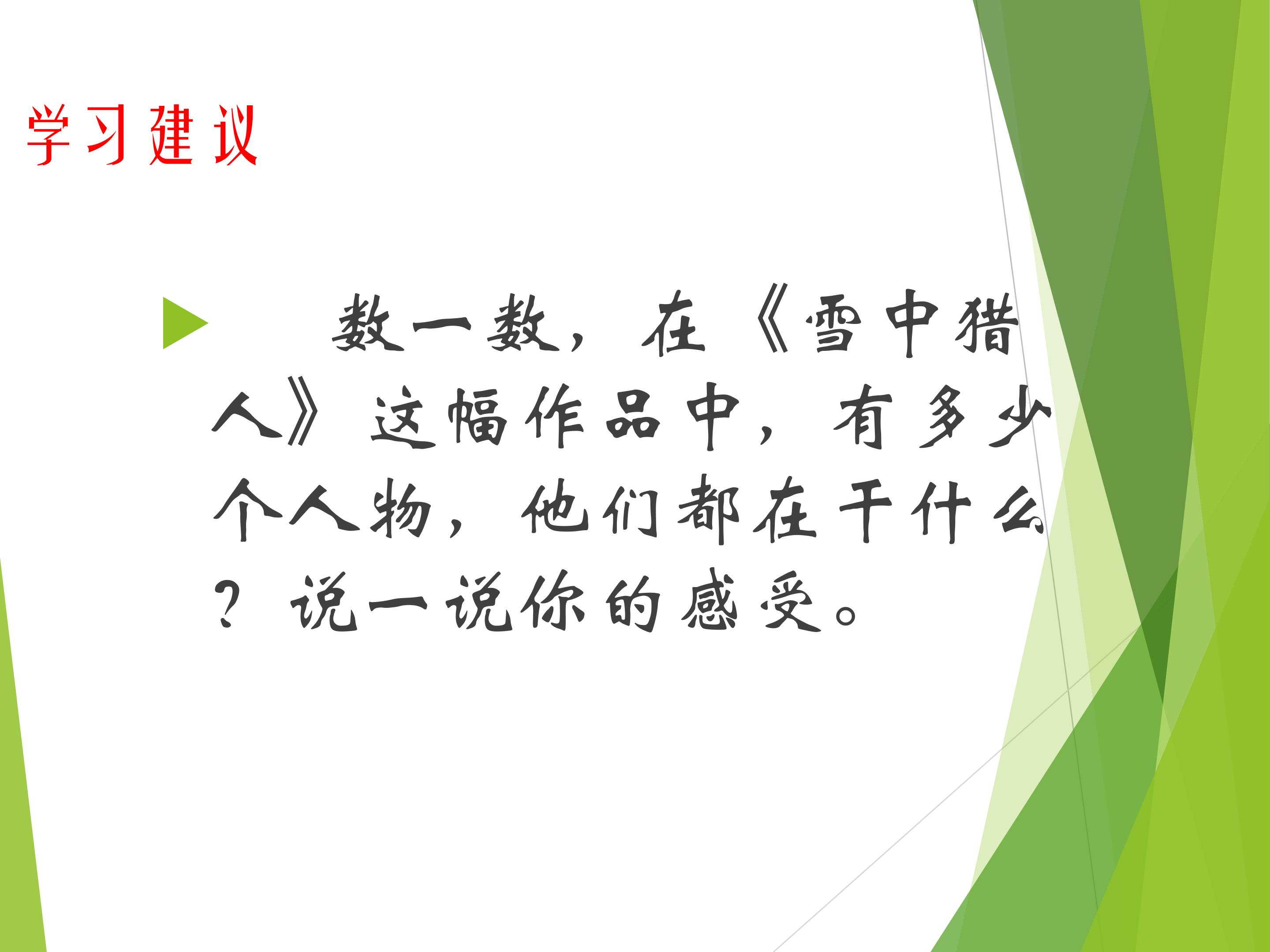 学习建议

数一数，在《雪中猎人》这幅作品中，有多少个人物，他们都在干什么？说一说你的感受。